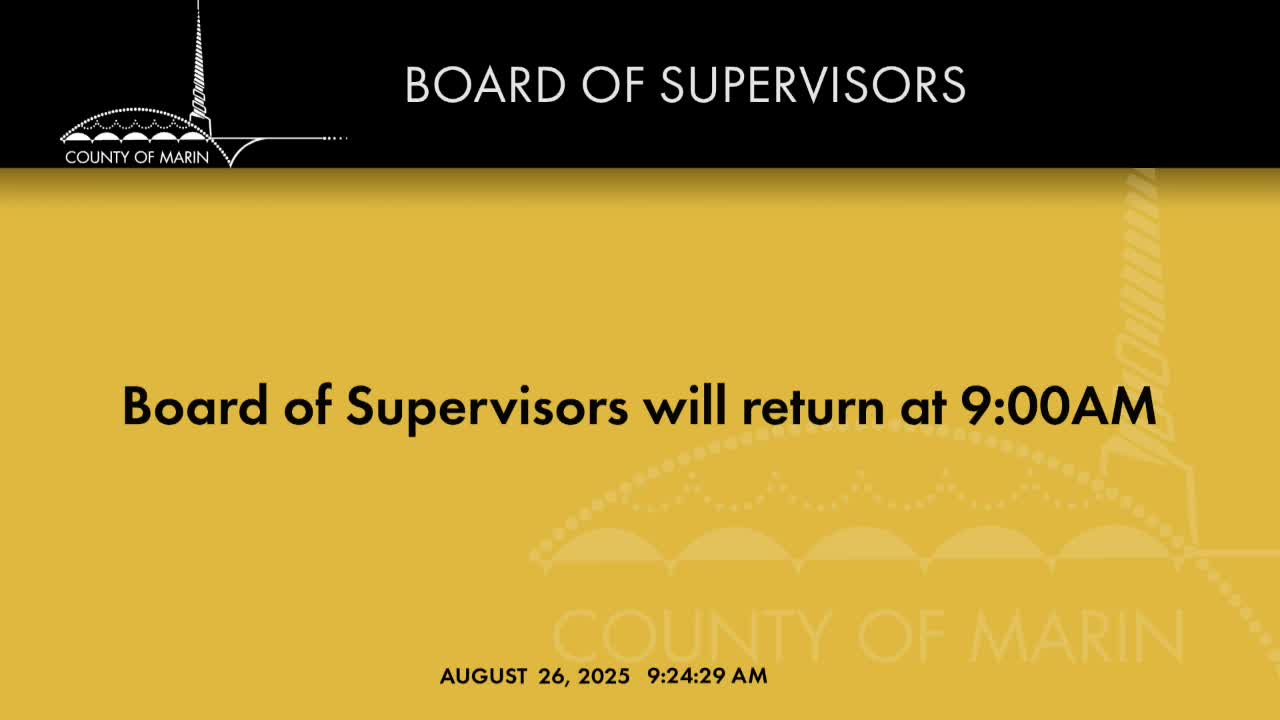 COUNTY OF MARIN

BOARD OF SUPERVISORS

Board of Supervisors will return at 9:00AM

COUNTY OF MARIN

AUGUST 26, 2025 9:24:29 AM